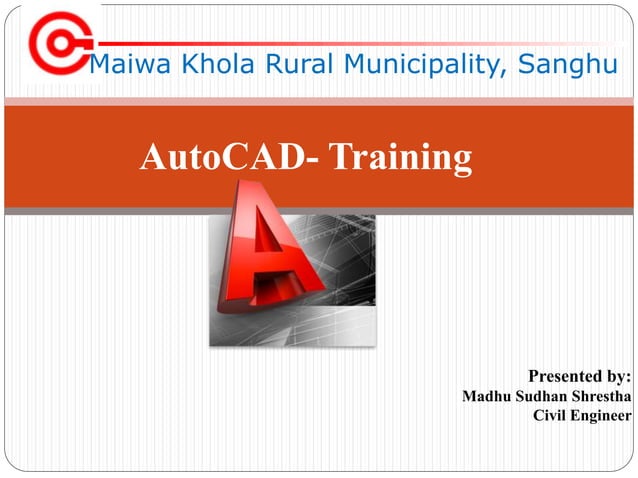 Maiwa Khola Rural Municipality, Sanghu

AutoCAD- Training

Presented by:
Madhu Sudhan Shrestha
Civil Engineer